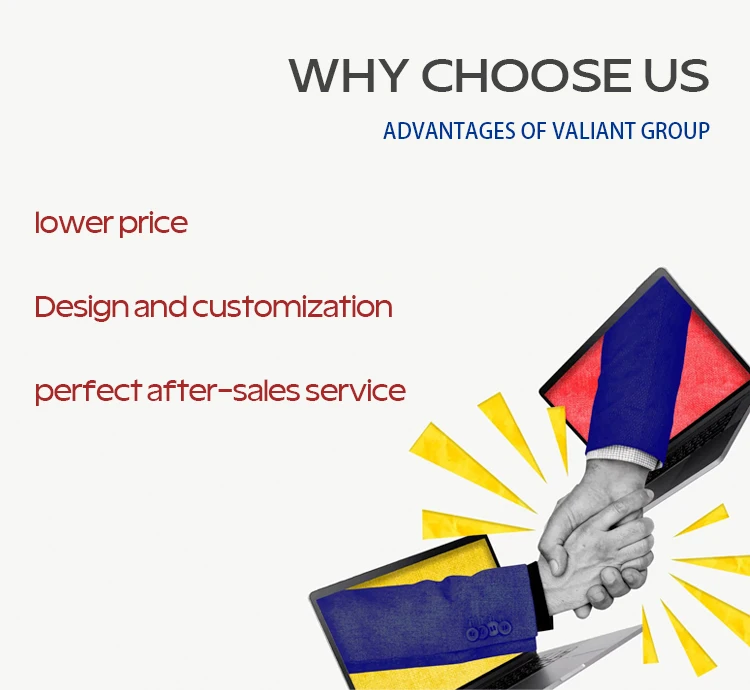 WHY CHOOSE US

ADVANTAGES OF VALIANT GROUP

lower price

Design and customization

perfect after-sales service